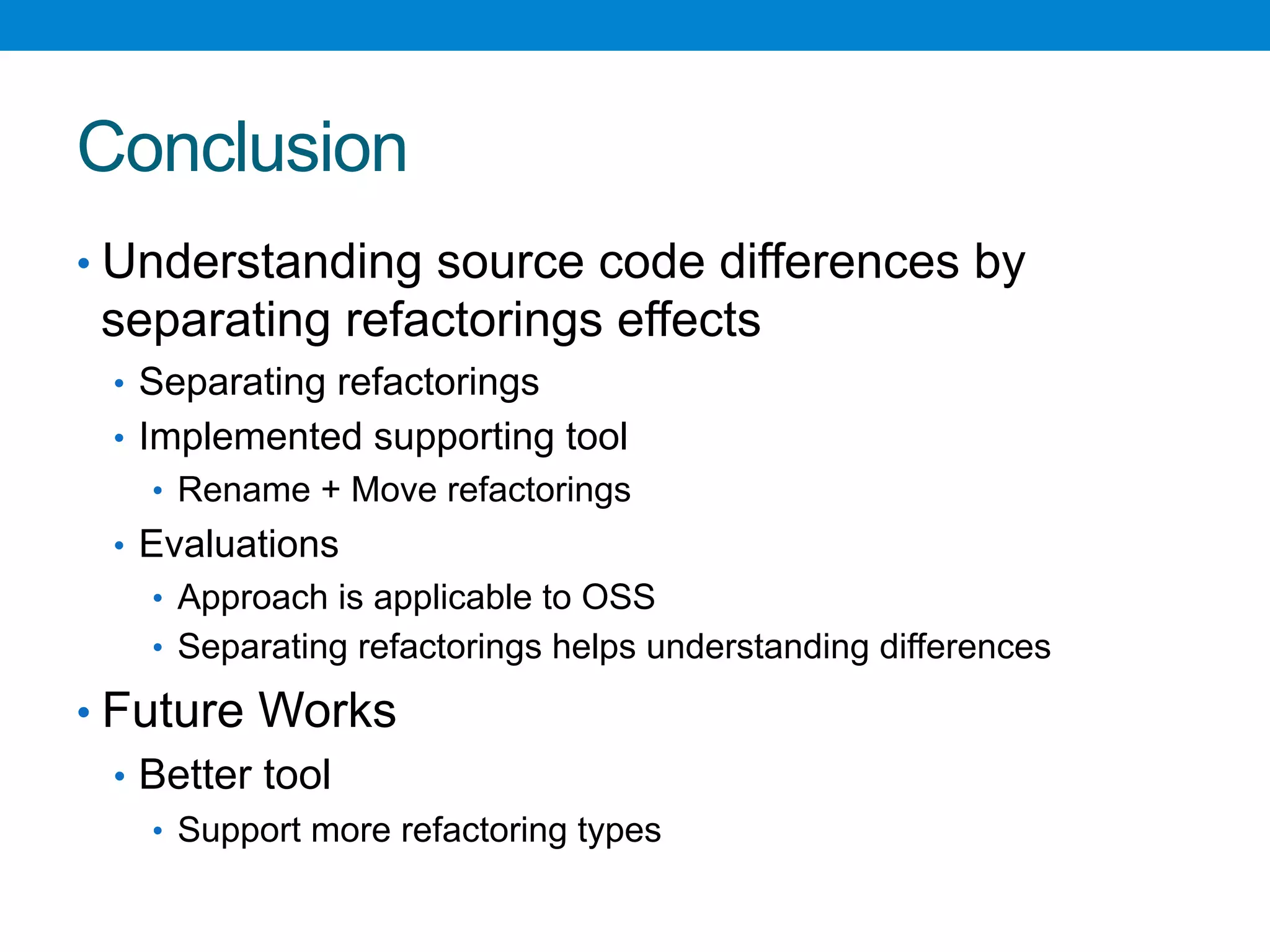 Conclusion

• Understanding source code differences by separating refactorings effects
  • Separating refactorings
  • Implemented supporting tool
    • Rename + Move refactorings
  • Evaluations
    • Approach is applicable to OSS
    • Separating refactorings helps understanding differences
• Future Works
  • Better tool
    • Support more refactoring types